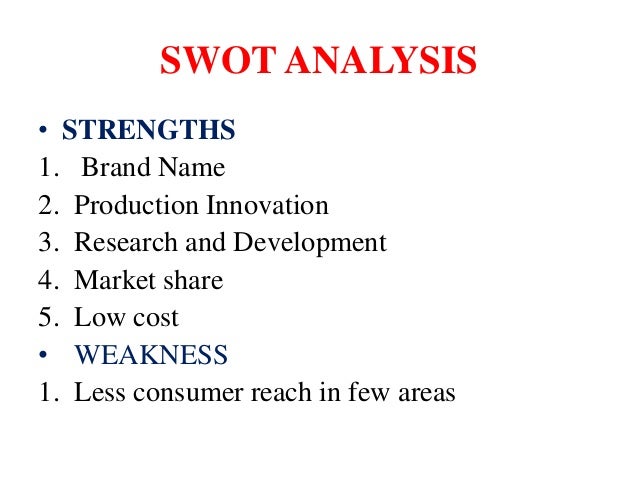 SWOT ANALYSIS

• STRENGTHS
1. Brand Name
2. Production Innovation
3. Research and Development
4. Market share
5. Low cost
• WEAKNESS
1. Less consumer reach in few areas